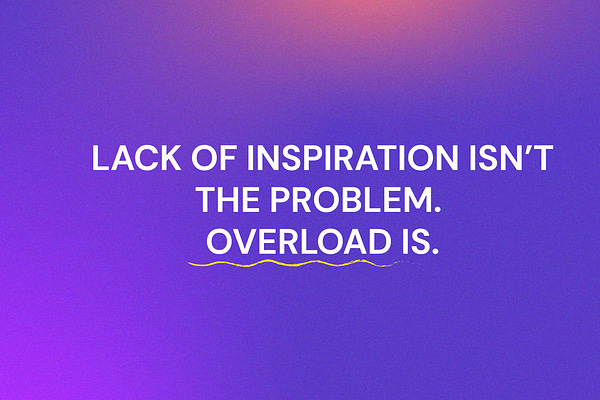 LACK OF INSPIRATION ISN’T THE PROBLEM.
OVERLOAD IS.